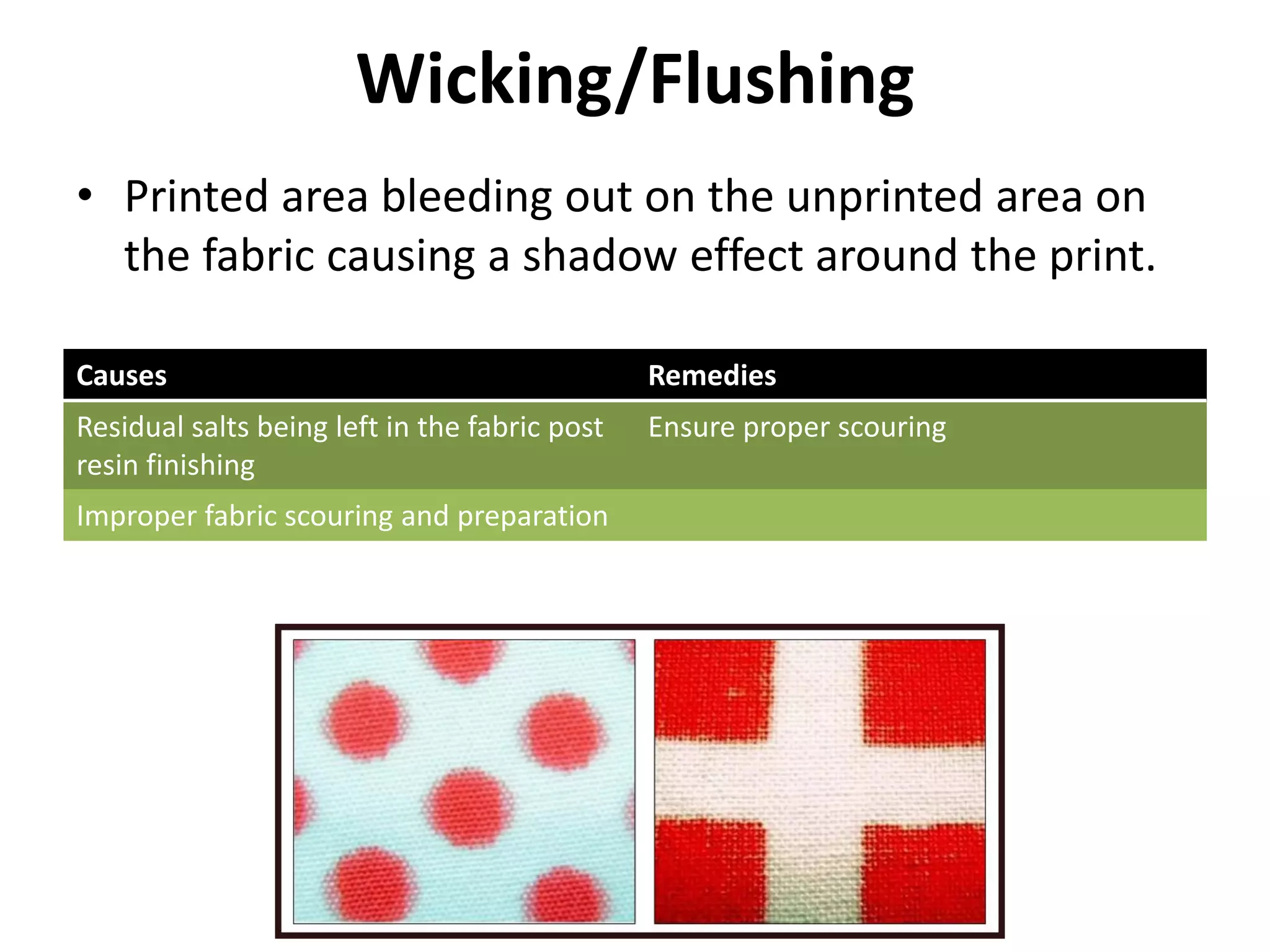 Wicking/Flushing

• Printed area bleeding out on the unprinted area on the fabric causing a shadow effect around the print.

| Causes | Remedies |
|---|---|
| Residual salts being left in the fabric post resin finishing | Ensure proper scouring |
| Improper fabric scouring and preparation | |